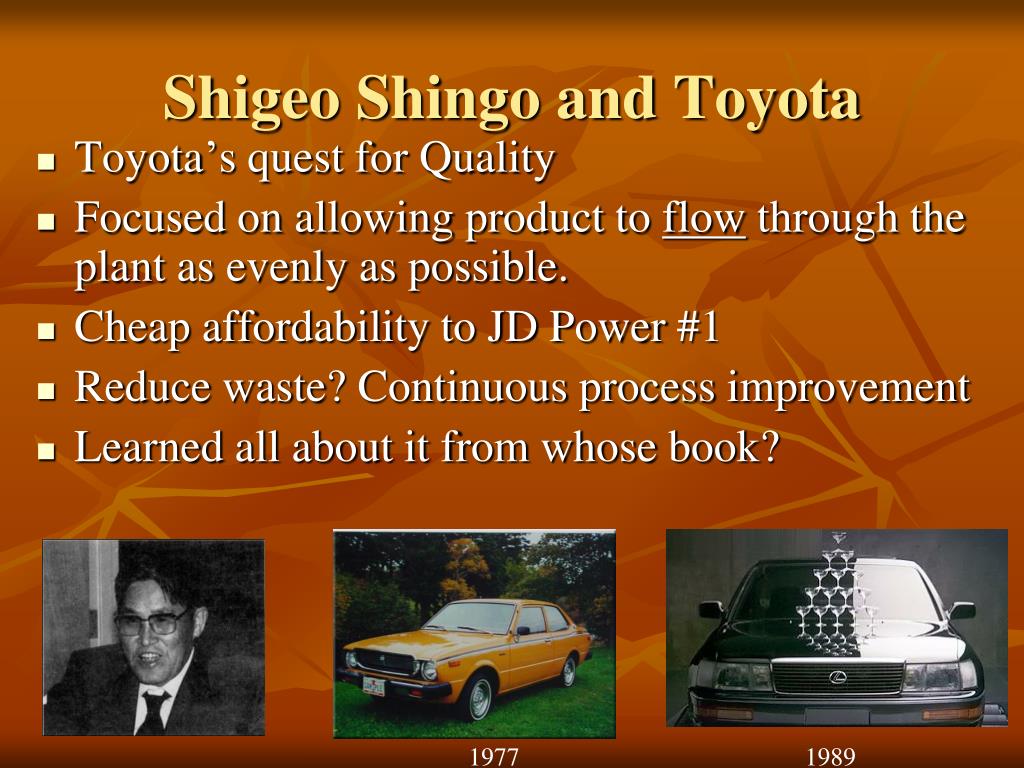 Shigeo Shingo and Toyota

- Toyota's quest for Quality
- Focused on allowing product to flow through the plant as evenly as possible.
- Cheap affordability to JD Power #1
- Reduce waste? Continuous process improvement
- Learned all about it from whose book?

1977

1989